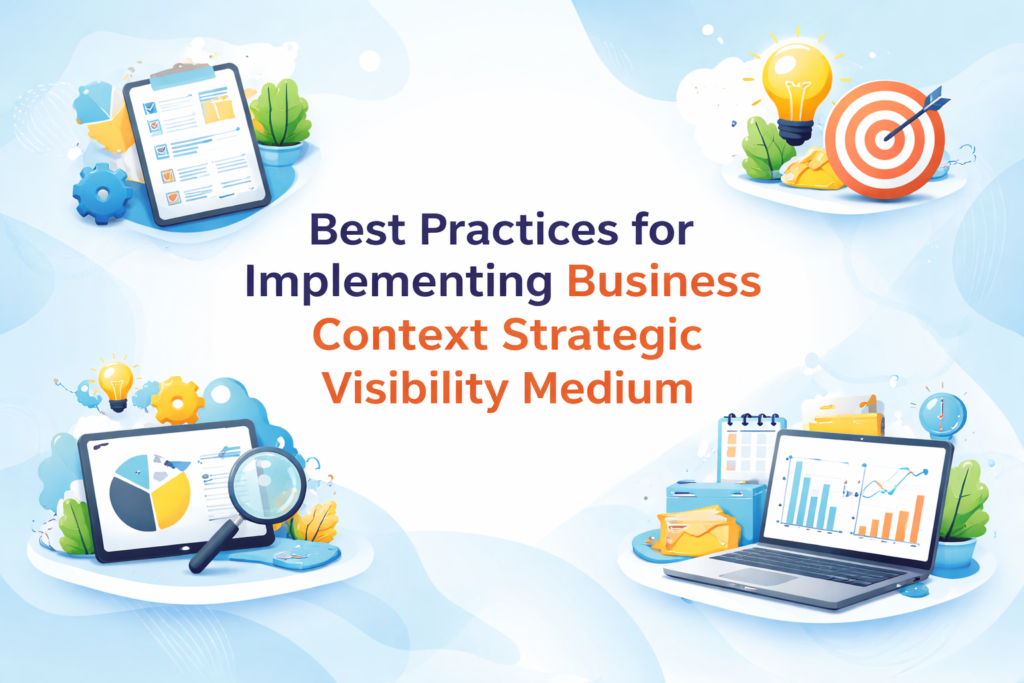 Best Practices for Implementing Business Context Strategic Visibility Medium